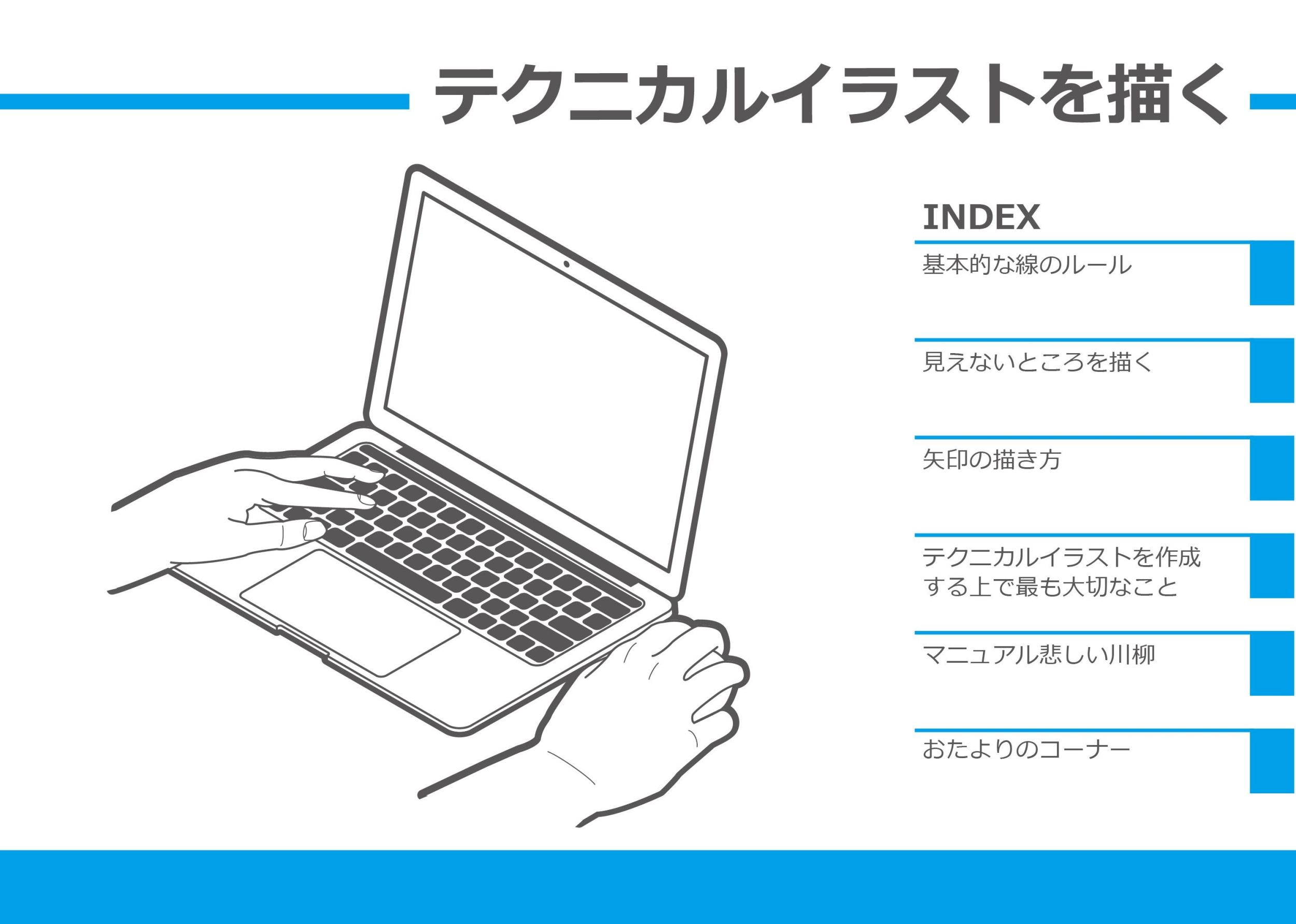 テクニカルイラストを描く

INDEX

基本的な線のルール

見えないところを描く

矢印の描き方

テクニカルイラストを作成する上で最も大切なこと

マニュアル悲しい川柳

おたよりのコーナー